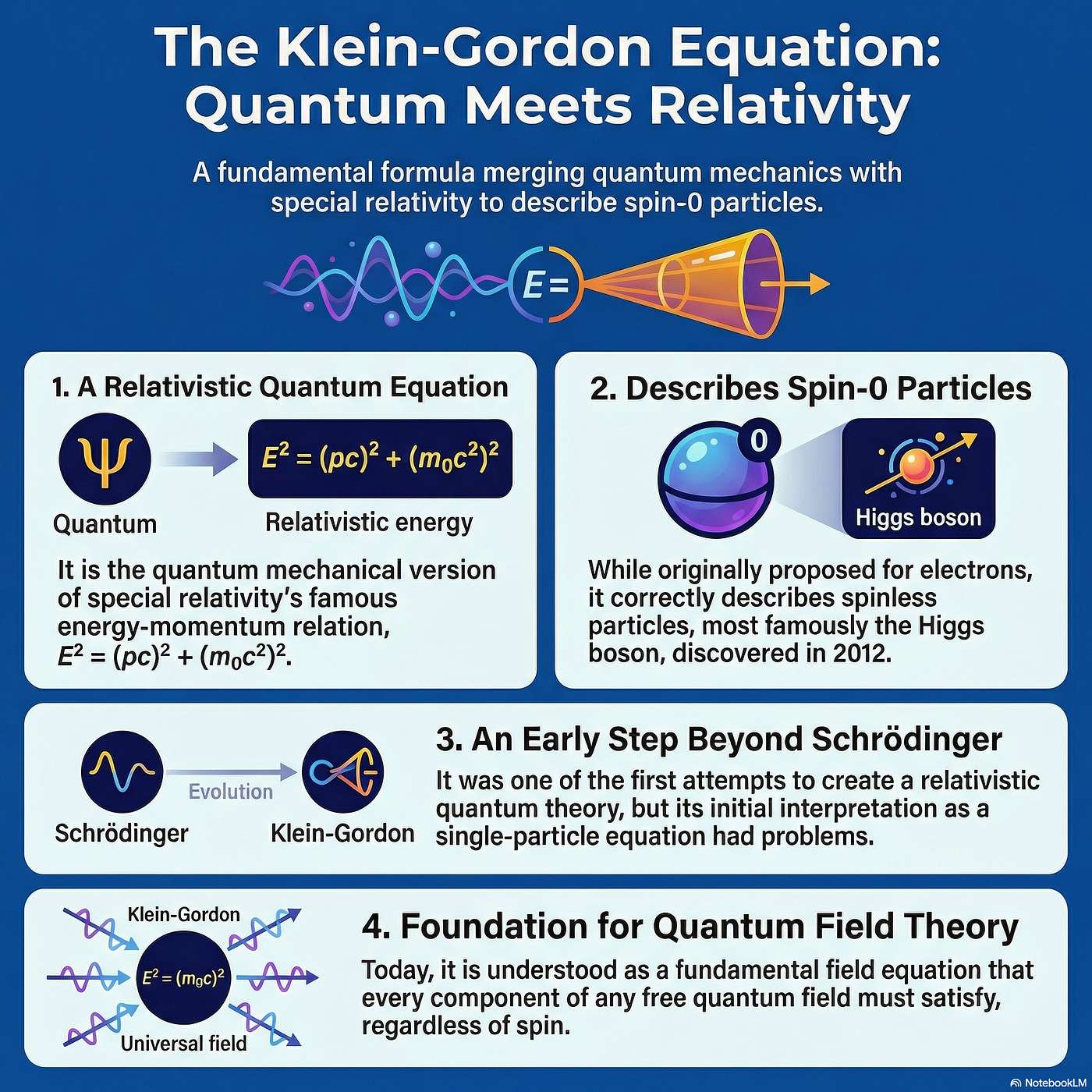 The Klein-Gordon Equation: Quantum Meets Relativity

A fundamental formula merging quantum mechanics with special relativity to describe spin-0 particles.

$E=$

1. A Relativistic Quantum Equation

$\Psi$

$E^2 = (pc)^2 + (m_0c^2)^2$

Quantum

Relativistic energy

It is the quantum mechanical version of special relativity's famous energy-momentum relation, $E^2 = (pc)^2 + (m_0c^2)^2$.

2. Describes Spin-0 Particles

0

Higgs boson

While originally proposed for electrons, it correctly describes spinless particles, most famously the Higgs boson, discovered in 2012.

Evolution

Schrödinger

Klein-Gordon

3. An Early Step Beyond Schrödinger

It was one of the first attempts to create a relativistic quantum theory, but its initial interpretation as a single-particle equation had problems.

Klein-Gordon

$E^2 = (m_0c)^2$

Universal field

4. Foundation for Quantum Field Theory

Today, it is understood as a fundamental field equation that every component of any free quantum field must satisfy, regardless of spin.

NotebookLM